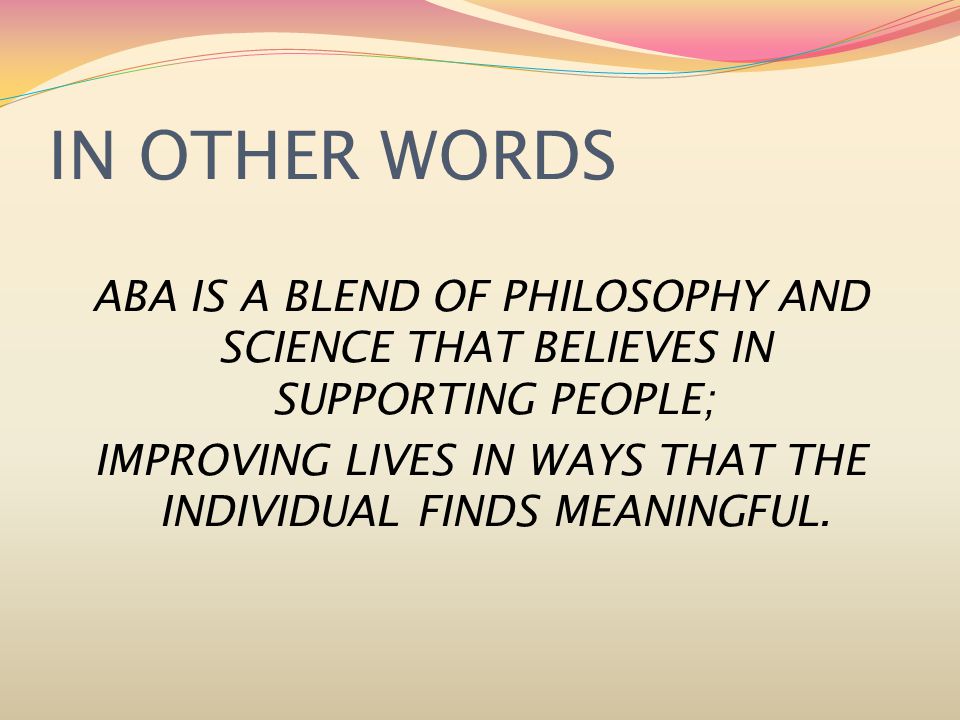 IN OTHER WORDS

ABA IS A BLEND OF PHILOSOPHY AND SCIENCE THAT BELIEVES IN SUPPORTING PEOPLE;

IMPROVING LIVES IN WAYS THAT THE INDIVIDUAL FINDS MEANINGFUL.